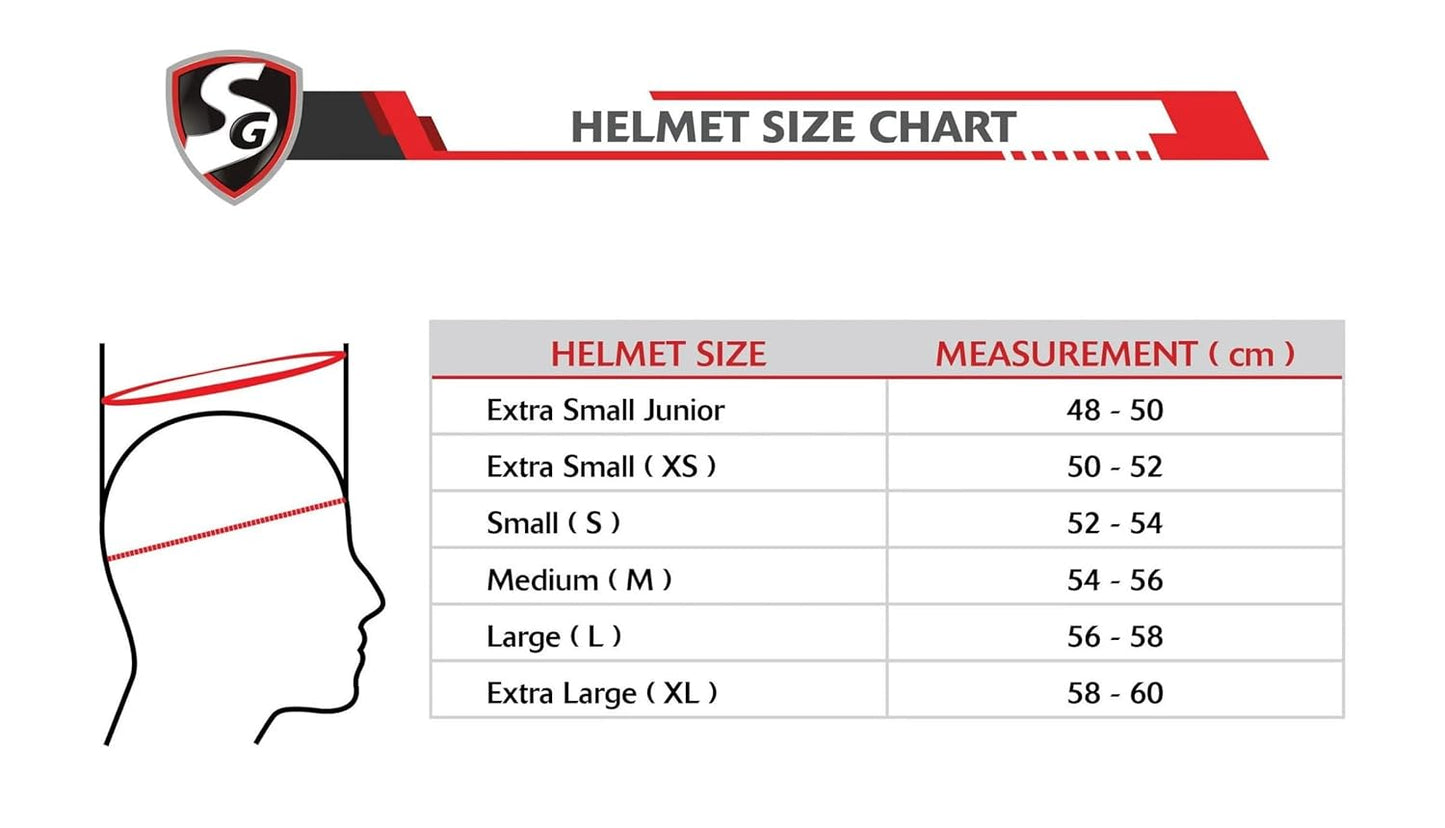 SG

HELMET SIZE CHART

| HELMET SIZE | MEASUREMENT ( cm ) |
|---|---|
| Extra Small Junior | 48 - 50 |
| Extra Small ( XS ) | 50 - 52 |
| Small ( S ) | 52 - 54 |
| Medium ( M ) | 54 - 56 |
| Large ( L ) | 56 - 58 |
| Extra Large ( XL ) | 58 - 60 |